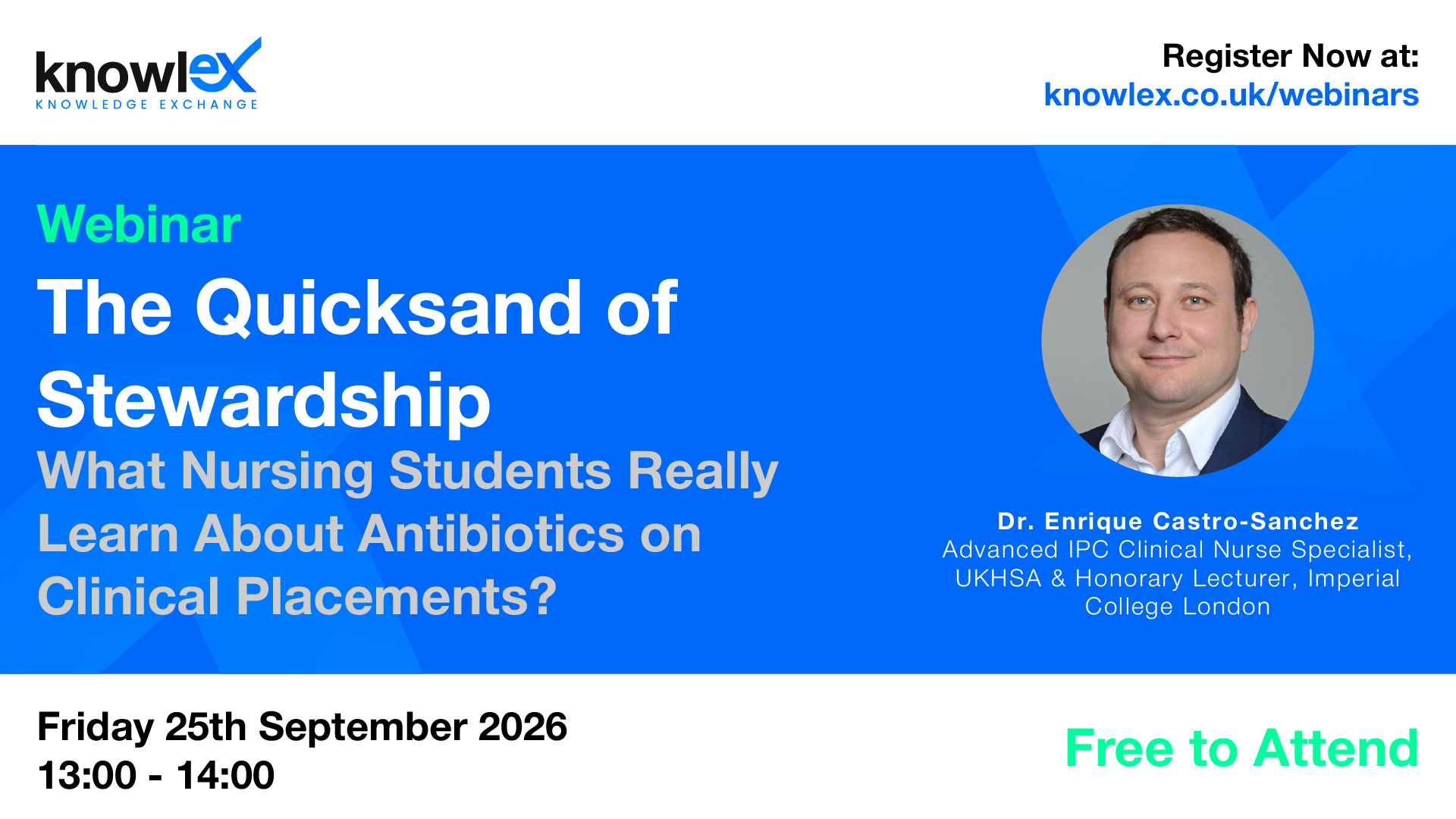 knowlex
KNOWLEDGE EXCHANGE

Register Now at:
knowlex.co.uk/webinars

Webinar

The Quicksand of Stewardship

What Nursing Students Really Learn About Antibiotics on Clinical Placements?

Dr. Enrique Castro-Sanchez
Advanced IPC Clinical Nurse Specialist, UKHSA & Honorary Lecturer, Imperial College London

Friday 25th September 2026
13:00 - 14:00

Free to Attend